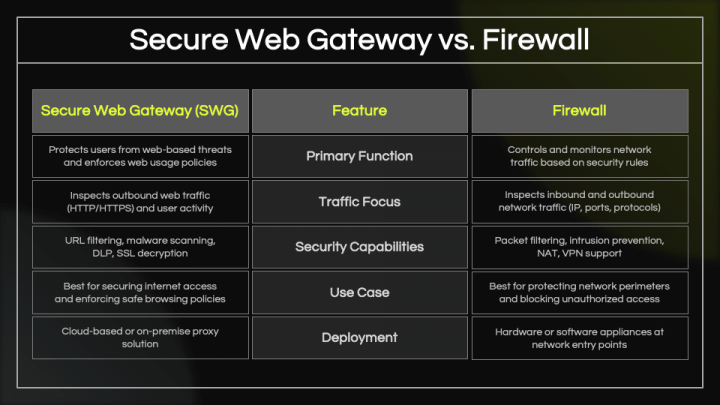 Secure Web Gateway vs. Firewall

| Secure Web Gateway (SWG) | Feature | Firewall |
|---|---|---|
| Protects users from web-based threats and enforces web usage policies | Primary Function | Controls and monitors network traffic based on security rules |
| Inspects outbound web traffic (HTTP/HTTPS) and user activity | Traffic Focus | Inspects inbound and outbound network traffic (IP, ports, protocols) |
| URL filtering, malware scanning, DLP, SSL decryption | Security Capabilities | Packet filtering, intrusion prevention, NAT, VPN support |
| Best for securing internet access and enforcing safe browsing policies | Use Case | Best for protecting network perimeters and blocking unauthorized access |
| Cloud-based or on-premise proxy solution | Deployment | Hardware or software appliances at network entry points |